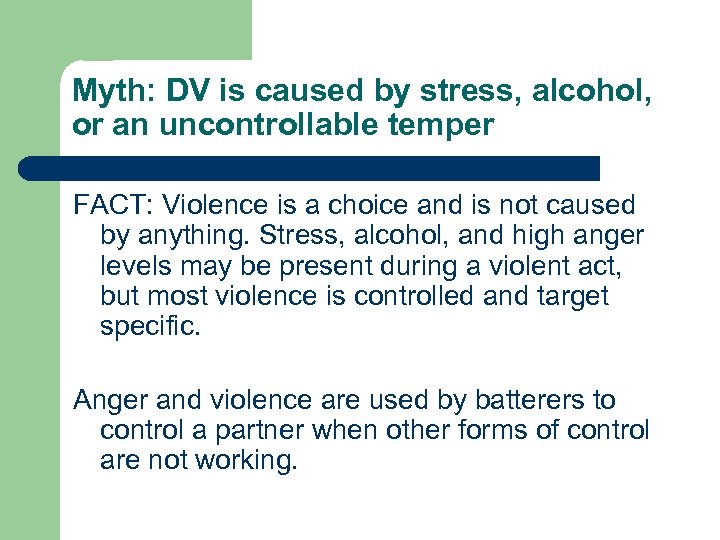 Myth: DV is caused by stress, alcohol, or an uncontrollable temper

FACT: Violence is a choice and is not caused by anything. Stress, alcohol, and high anger levels may be present during a violent act, but most violence is controlled and target specific.

Anger and violence are used by batterers to control a partner when other forms of control are not working.